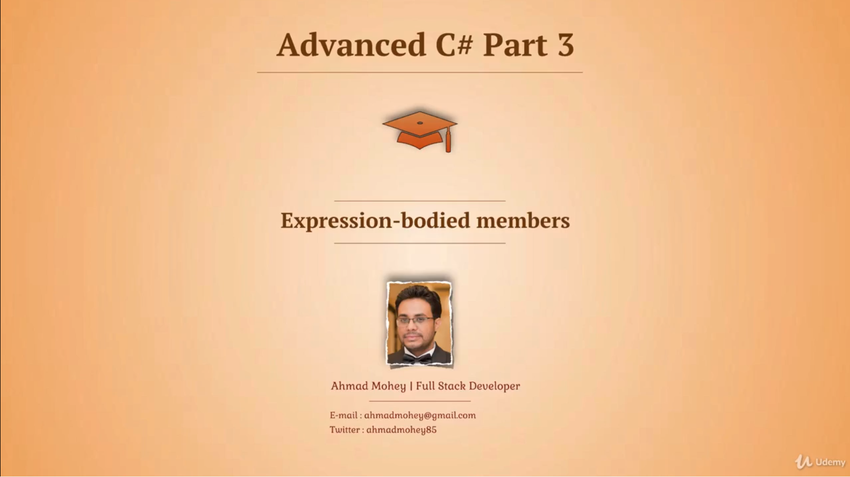 Advanced C# Part 3

Expression-bodied members

Ahmad Mohey | Full Stack Developer

E-mail : ahmadmohey@gmail.com
Twitter : ahmadmohey85

Udemy